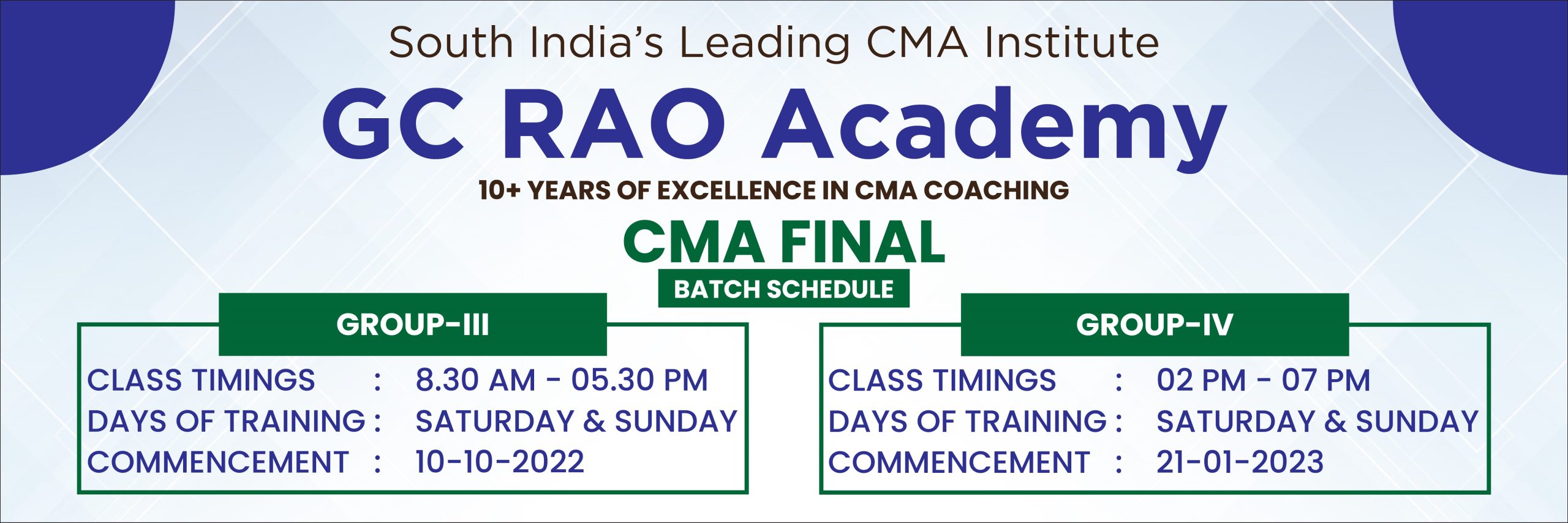 South India's Leading CMA Institute

GC RAO Academy

10+ YEARS OF EXCELLENCE IN CMA COACHING

CMA FINAL

BATCH SCHEDULE

GROUP-III

CLASS TIMINGS : 8.30 AM - 05.30 PM
DAYS OF TRAINING : SATURDAY & SUNDAY
COMMENCEMENT : 10-10-2022

GROUP-IV

CLASS TIMINGS : 02 PM - 07 PM
DAYS OF TRAINING : SATURDAY & SUNDAY
COMMENCEMENT : 21-01-2023